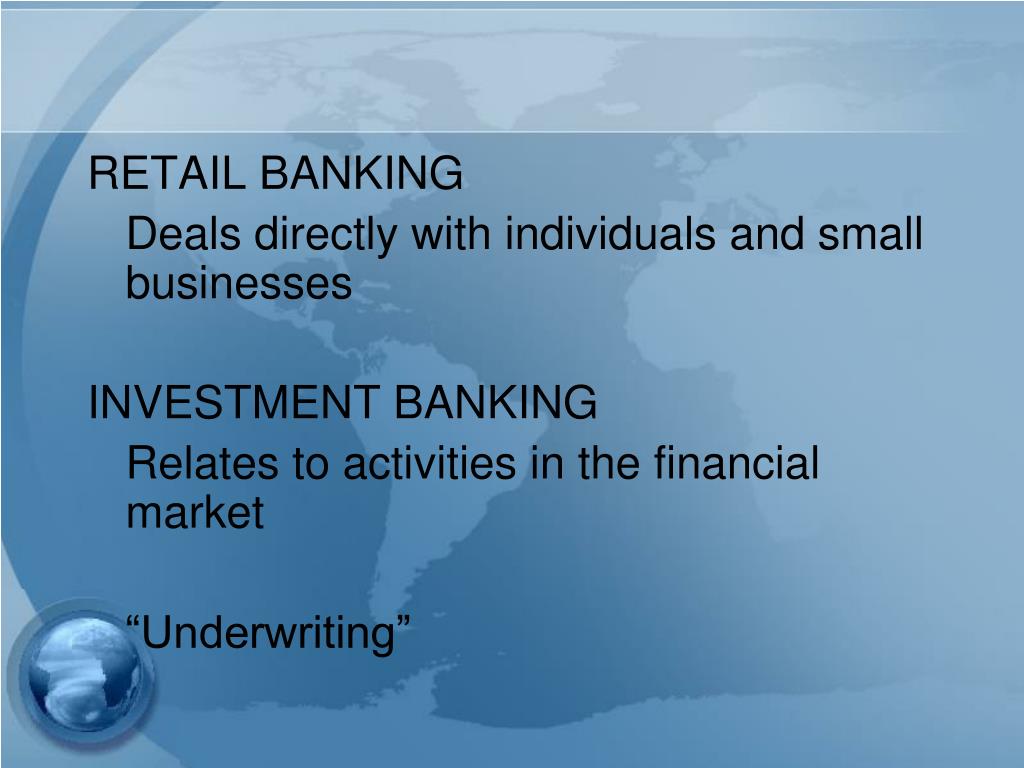 RETAIL BANKING

Deals directly with individuals and small businesses

INVESTMENT BANKING

Relates to activities in the financial market

“Underwriting”